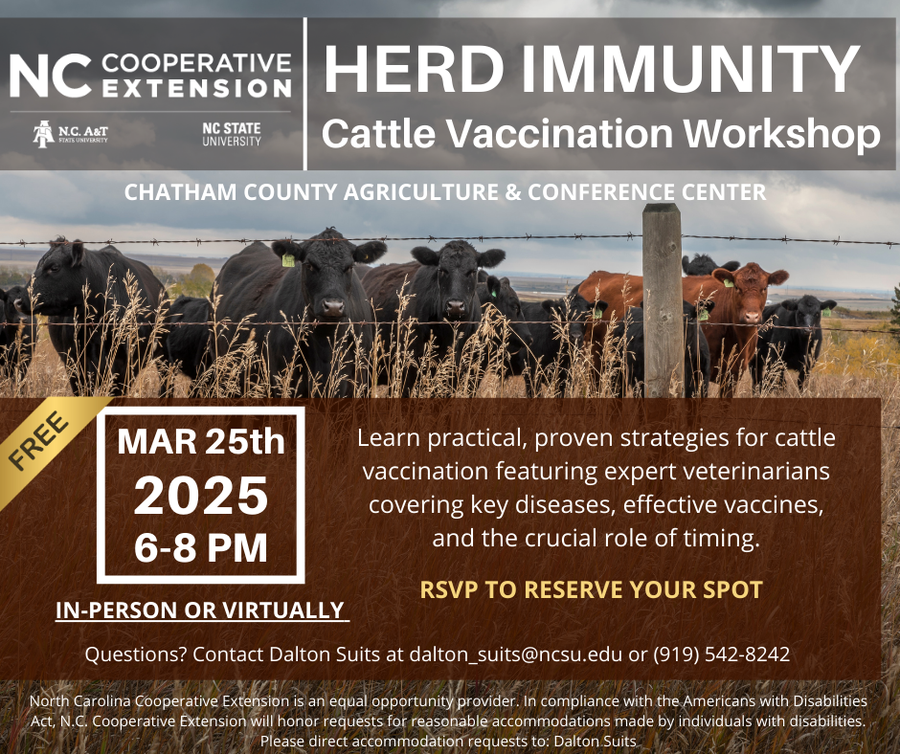 NC COOPERATIVE EXTENSION

N.C. A&T STATE UNIVERSITY

NC STATE UNIVERSITY

HERD IMMUNITY

Cattle Vaccination Workshop

CHATHAM COUNTY AGRICULTURE & CONFERENCE CENTER

FREE

MAR 25th 2025 6-8 PM

IN-PERSON OR VIRTUALLY

Learn practical, proven strategies for cattle vaccination featuring expert veterinarians covering key diseases, effective vaccines, and the crucial role of timing.

RSVP TO RESERVE YOUR SPOT

Questions? Contact Dalton Suits at dalton_suits@ncsu.edu or (919) 542-8242

North Carolina Cooperative Extension is an equal opportunity provider. In compliance with the Americans with Disabilities Act, N.C. Cooperative Extension will honor requests for reasonable accommodations made by individuals with disabilities. Please direct accommodation requests to: Dalton Suits